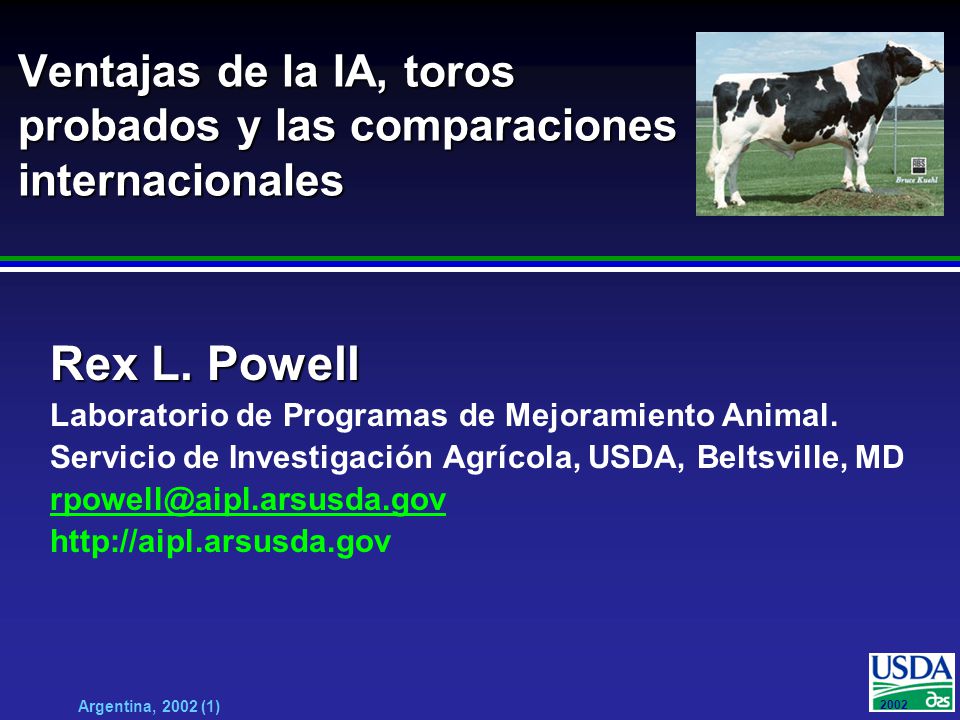 Ventajas de la IA, toros probados y las comparaciones internacionales

Bruce Kuehl

Rex L. Powell

Laboratorio de Programas de Mejoramiento Animal.
Servicio de Investigación Agrícola, USDA, Beltsville, MD
rpowell@aipl.arsusda.gov
http://aipl.arsusda.gov

Argentina, 2002 (1)

USDA
2002